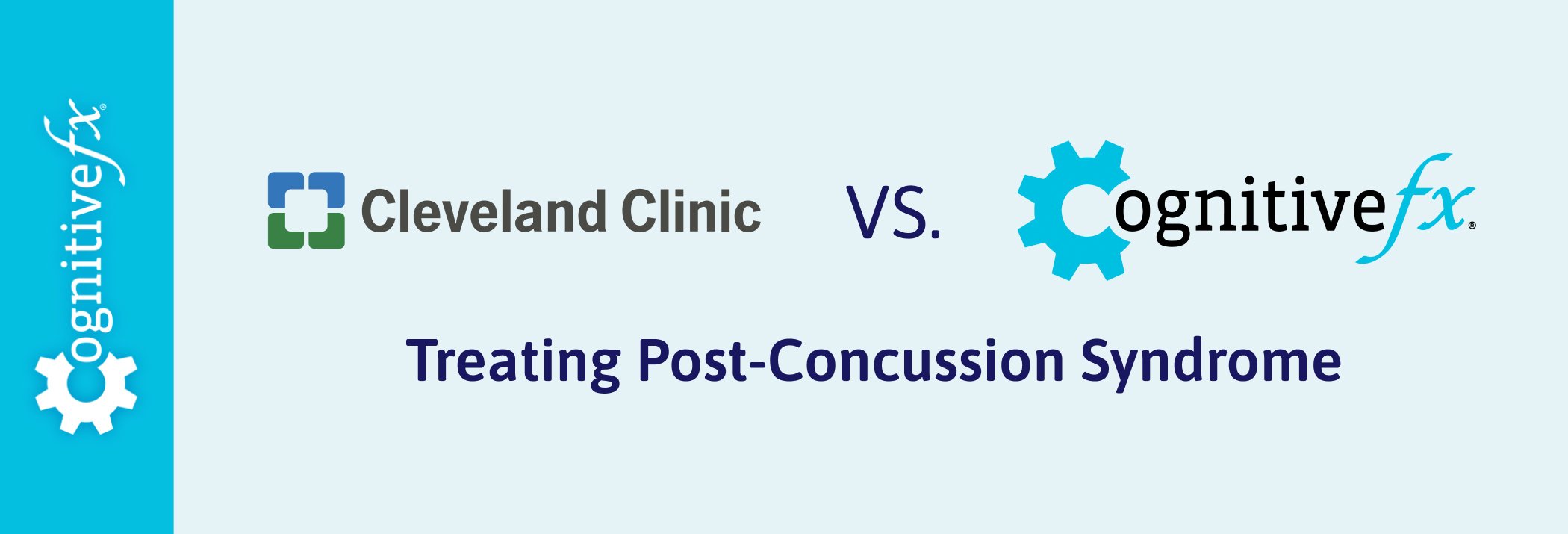 Cognitivefx®

Cleveland Clinic VS. Cognitivefx®

Treating Post-Concussion Syndrome